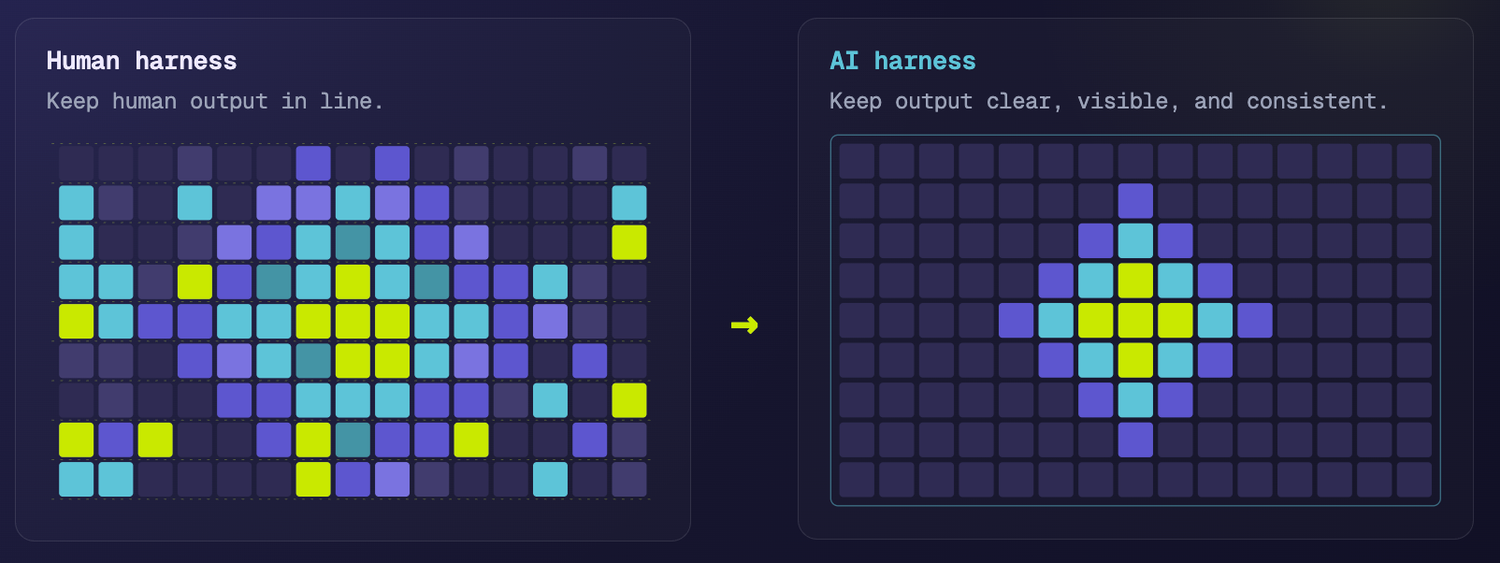 Human harness

Keep human output in line.

→

AI harness

Keep output clear, visible, and consistent.